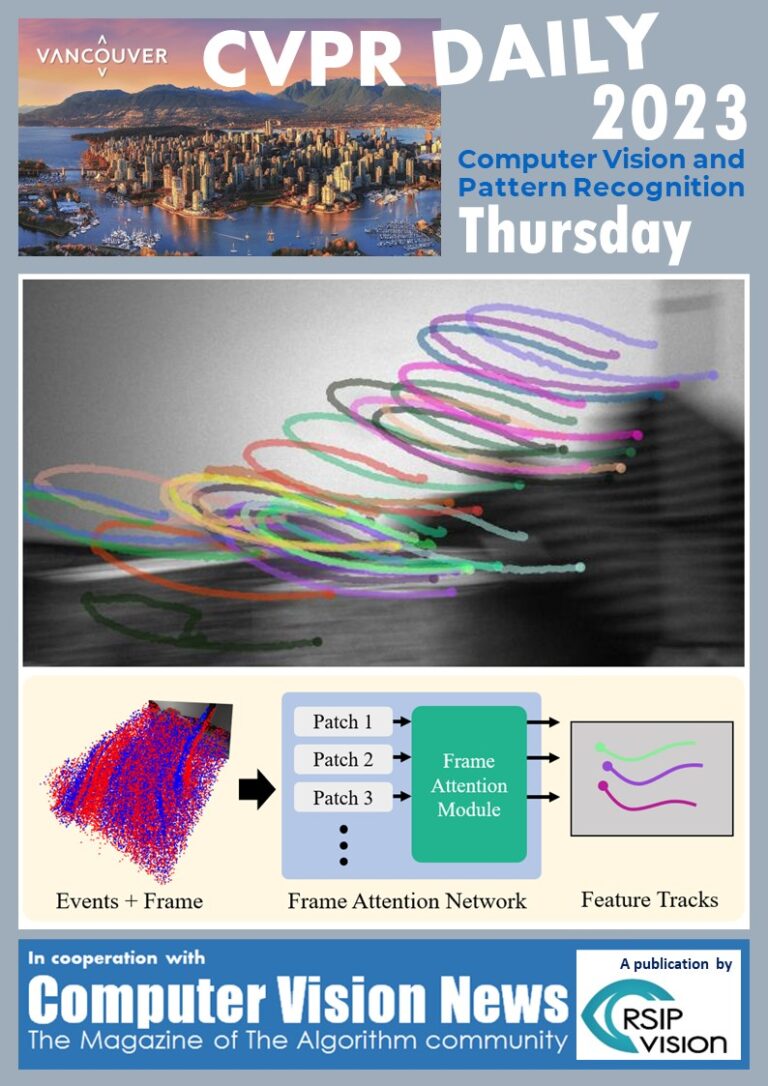 VANCOUVER

CVPR DAILY 2023

Computer Vision and Pattern Recognition

Thursday

Patch 1
Patch 2
Patch 3

Frame Attention Module

Events + Frame

Frame Attention Network

Feature Tracks

In cooperation with

Computer Vision News

The Magazine of The Algorithm community

A publication by

RSIP VISION